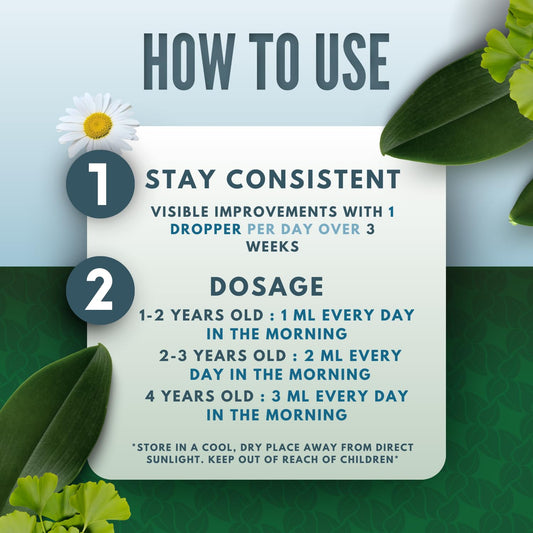 HOW TO USE

1

STAY CONSISTENT

VISIBLE IMPROVEMENTS WITH 1 DROPPER PER DAY OVER 3 WEEKS

2

DOSAGE

1-2 YEARS OLD : 1 ML EVERY DAY IN THE MORNING

2-3 YEARS OLD : 2 ML EVERY DAY IN THE MORNING

4 YEARS OLD : 3 ML EVERY DAY IN THE MORNING

*STORE IN A COOL, DRY PLACE AWAY FROM DIRECT SUNLIGHT. KEEP OUT OF REACH OF CHILDREN*